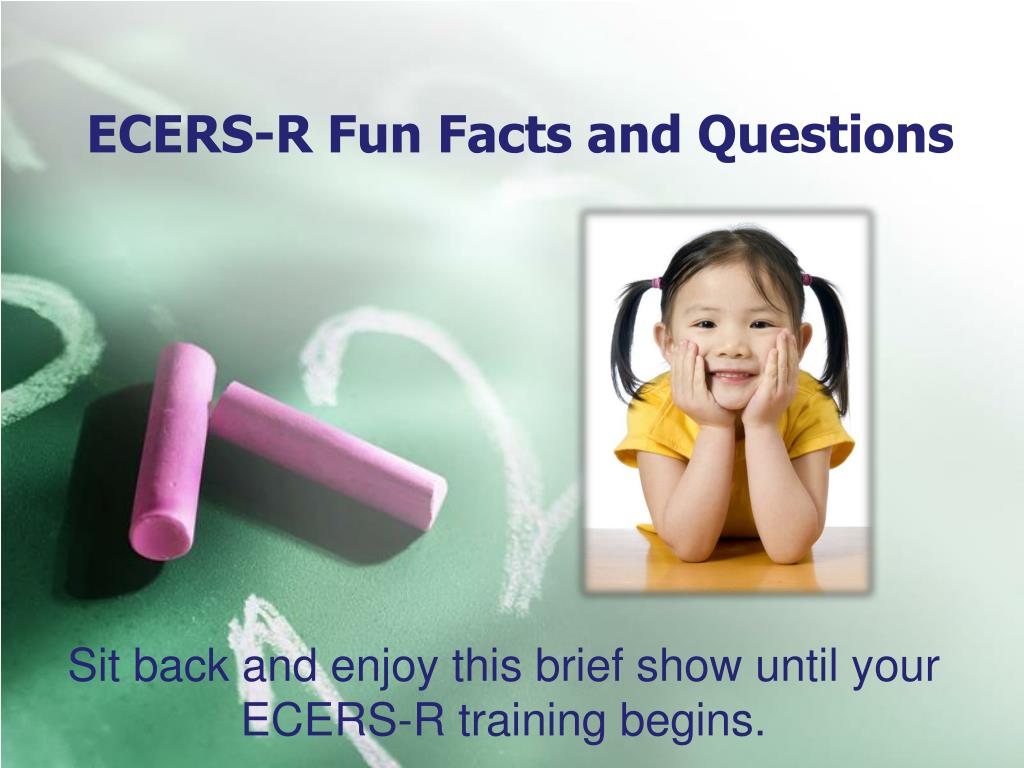 ECERS-R Fun Facts and Questions

Sit back and enjoy this brief show until your ECERS-R training begins.